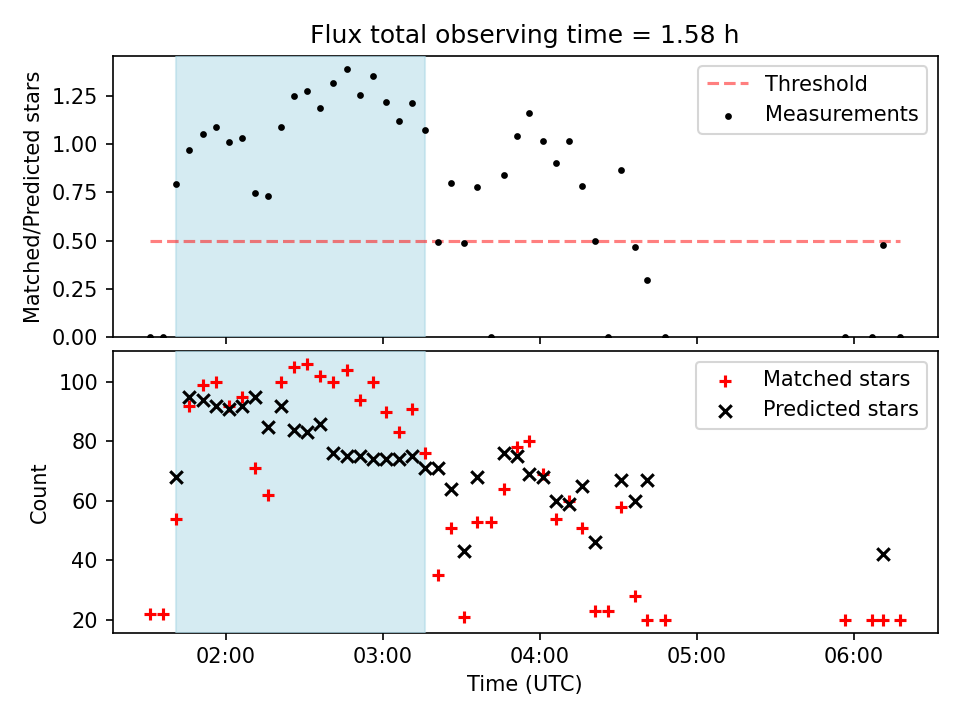 Flux total observing time = 1.58 h

Matched/Predicted stars

1.25
1.00
0.75
0.50
0.25
0.00

Threshold
Measurements

Count

100
80
60
40
20

Matched stars
Predicted stars

02:00
03:00
04:00
05:00
06:00

Time (UTC)